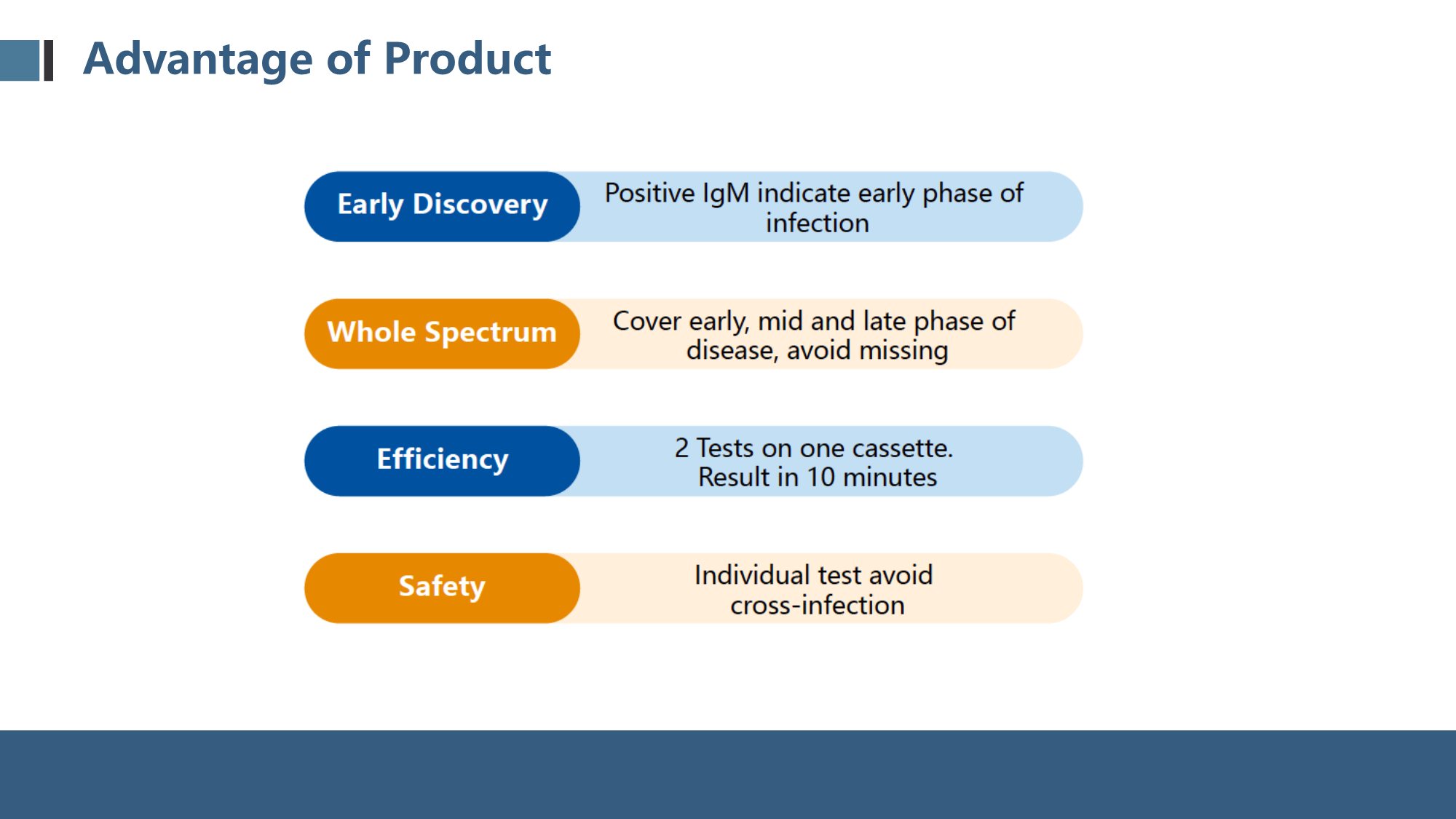 Advantage of Product

Early Discovery

Positive IgM indicate early phase of infection

Whole Spectrum

Cover early, mid and late phase of disease, avoid missing

Efficiency

2 Tests on one cassette.
Result in 10 minutes

Safety

Individual test avoid cross-infection